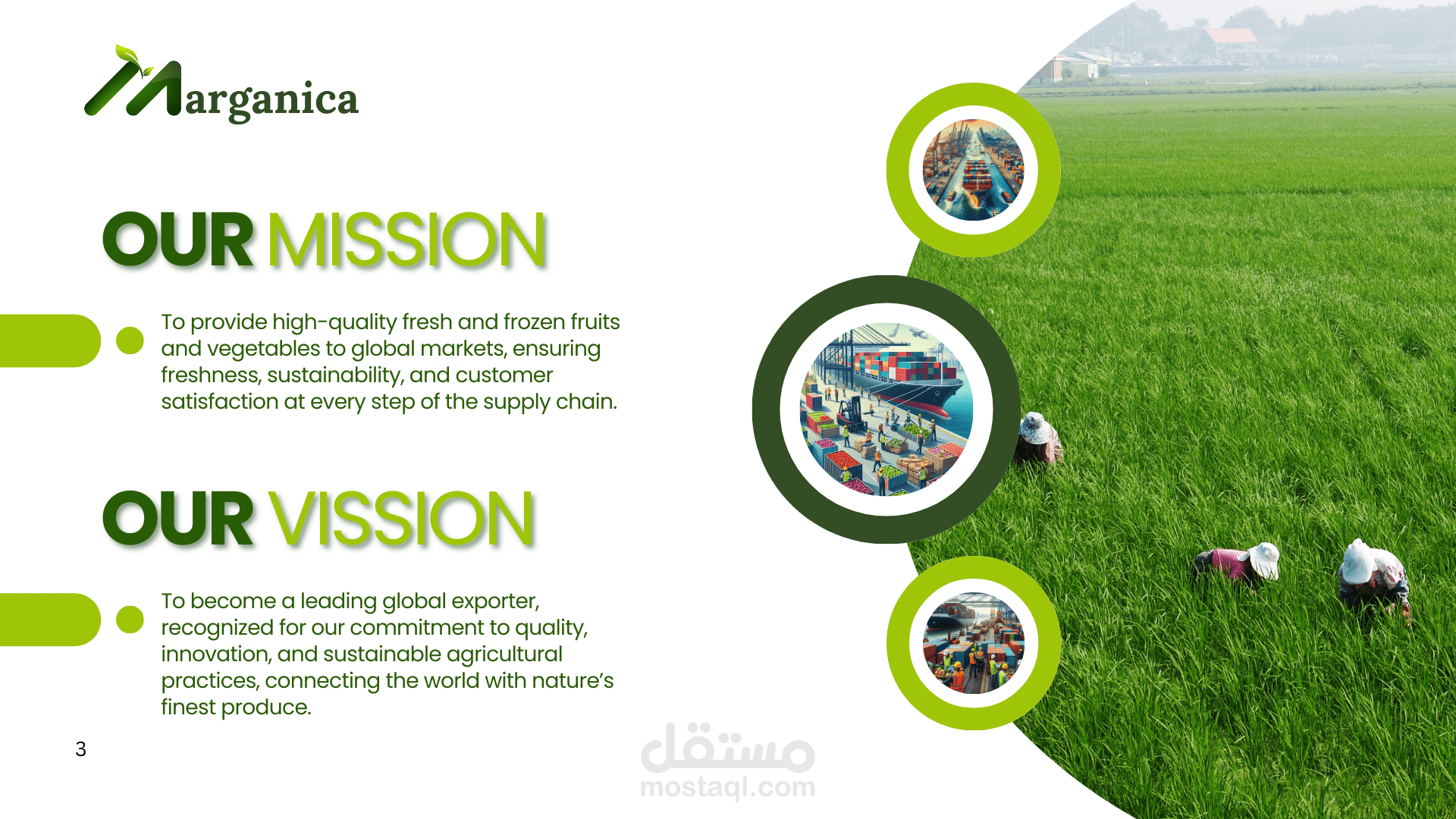 Marganica

OUR MISSION

To provide high-quality fresh and frozen fruits and vegetables to global markets, ensuring freshness, sustainability, and customer satisfaction at every step of the supply chain.

OUR VISSION

To become a leading global exporter, recognized for our commitment to quality, innovation, and sustainable agricultural practices, connecting the world with nature's finest produce.

3

مستقل
mostaql.com